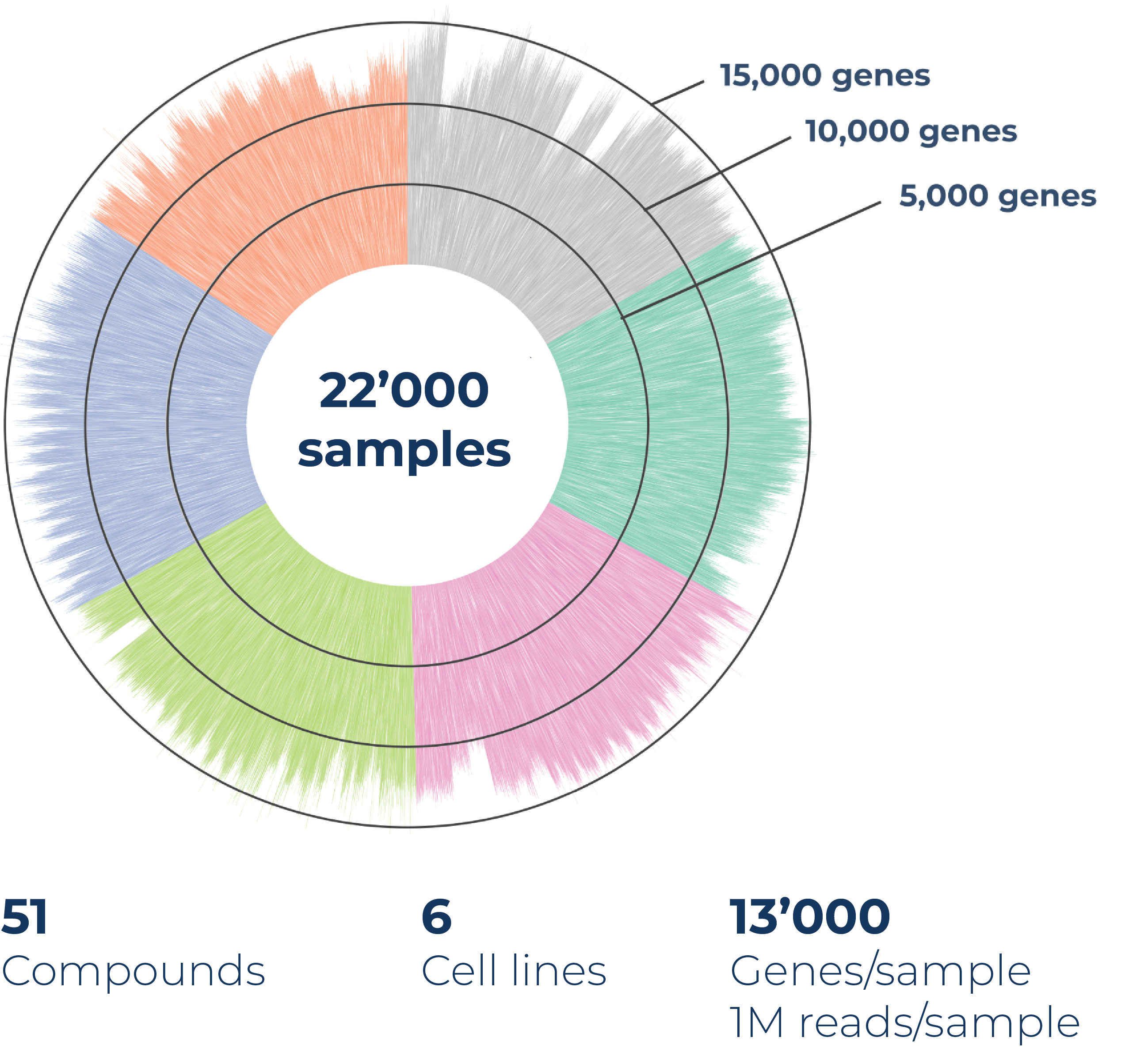 15,000 genes

10,000 genes

5,000 genes

22’000 samples

51
Compounds

6
Cell lines

13’000
Genes/sample
1M reads/sample